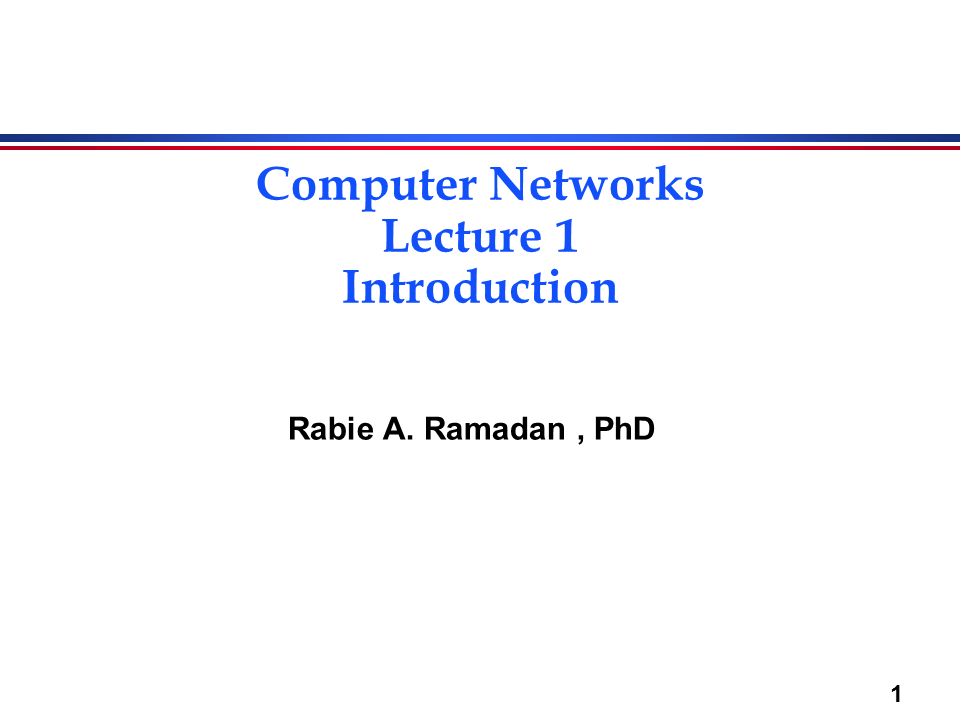 Computer Networks
Lecture 1
Introduction

Rabie A. Ramadan , PhD

1